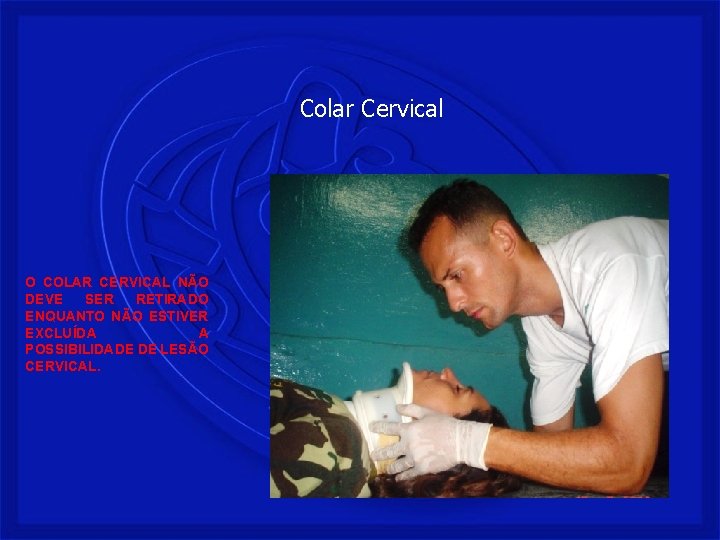 Colar Cervical

O COLAR CERVICAL NÃO DEVE SER RETIRADO ENQUANTO NÃO ESTIVER EXCLUÍDA A POSSIBILIDADE DE LESÃO CERVICAL.